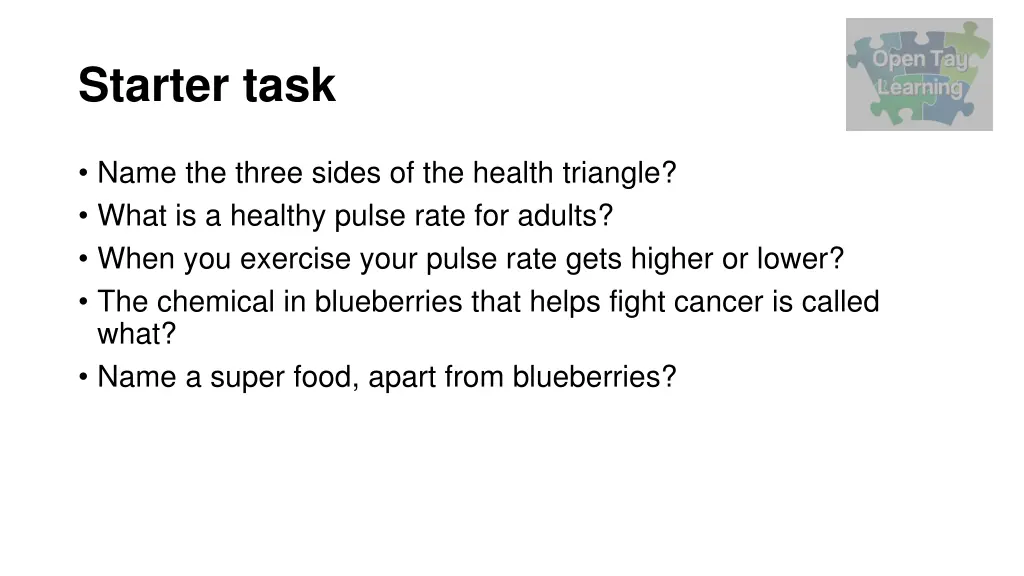 Starter task

Open Tay Learning

• Name the three sides of the health triangle?
• What is a healthy pulse rate for adults?
• When you exercise your pulse rate gets higher or lower?
• The chemical in blueberries that helps fight cancer is called what?
• Name a super food, apart from blueberries?